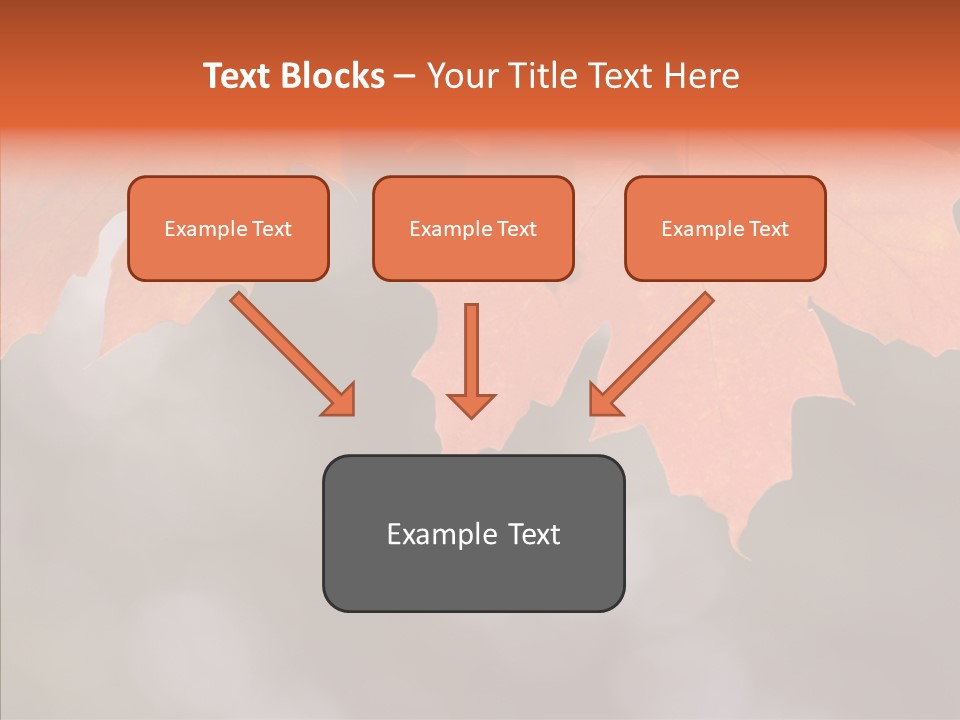 Text Blocks – Your Title Text Here

Example Text

Example Text

Example Text

Example Text